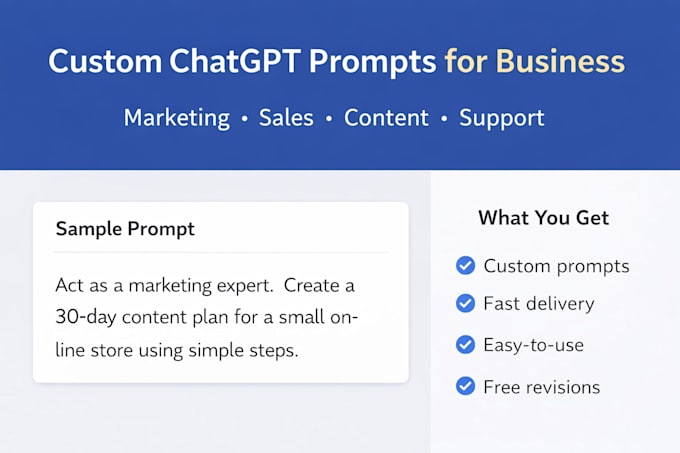 Custom ChatGPT Prompts for Business

Marketing • Sales • Content • Support

Sample Prompt

Act as a marketing expert. Create a 30-day content plan for a small online store using simple steps.

What You Get

Custom prompts

Fast delivery

Easy-to-use

Free revisions